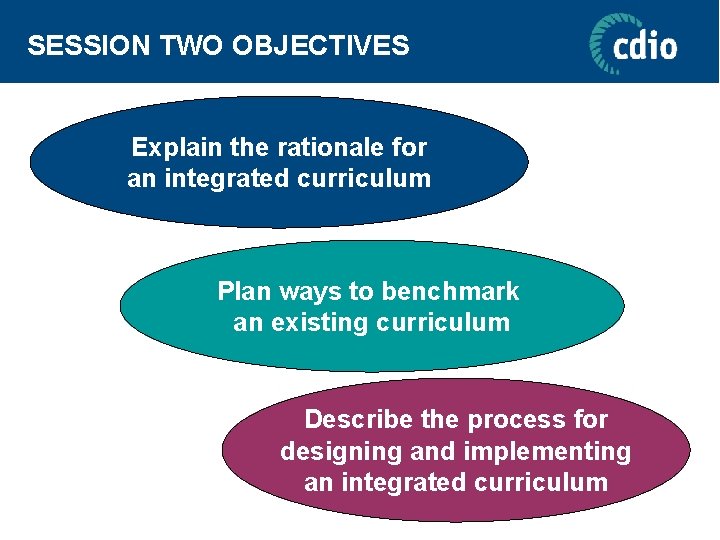 SESSION TWO OBJECTIVES

cdio

Explain the rationale for an integrated curriculum

Plan ways to benchmark an existing curriculum

Describe the process for designing and implementing an integrated curriculum